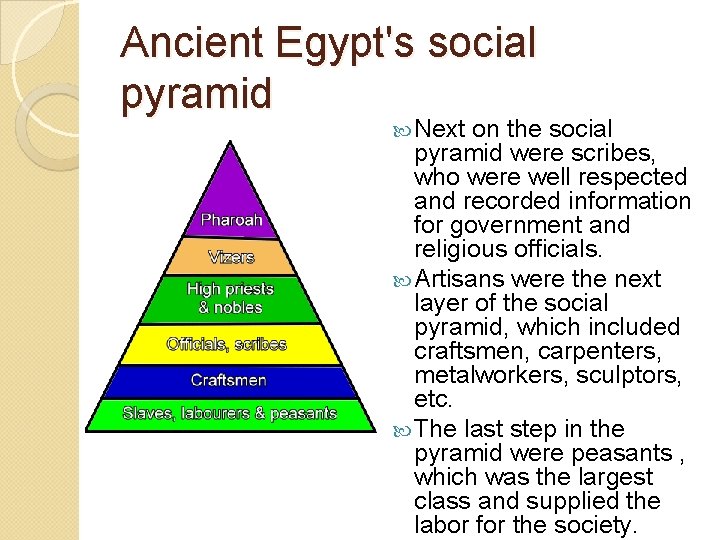 Ancient Egypt's social pyramid

Pharoah
Vizers
High priests & nobles
Officials, scribes
Craftsmen
Slaves, labourers & peasants

Next on the social pyramid were scribes, who were well respected and recorded information for government and religious officials.

Artisans were the next layer of the social pyramid, which included craftsmen, carpenters, metalworkers, sculptors, etc.

The last step in the pyramid were peasants , which was the largest class and supplied the labor for the society.